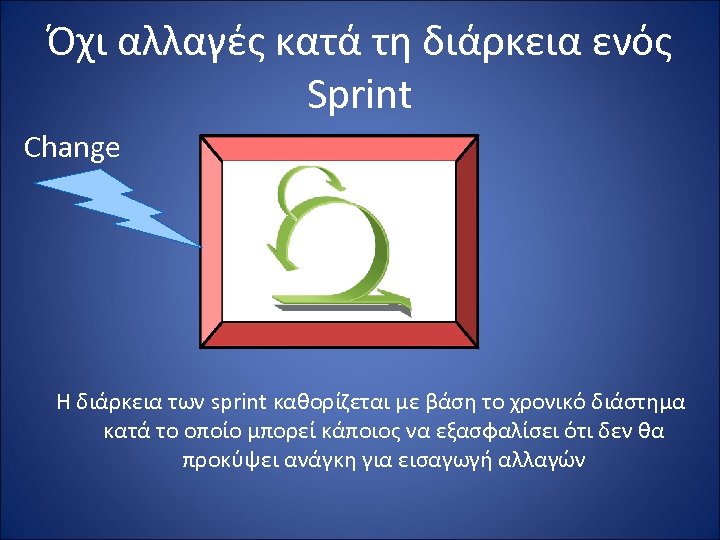 Όχι αλλαγές κατά τη διάρκεια ενός Sprint

Change

Η διάρκεια των sprint καθορίζεται με βάση το χρονικό διάστημα κατά το οποίο μπορεί κάποιος να εξασφαλίσει ότι δεν θα προκύψει ανάγκη για εισαγωγή αλλαγών